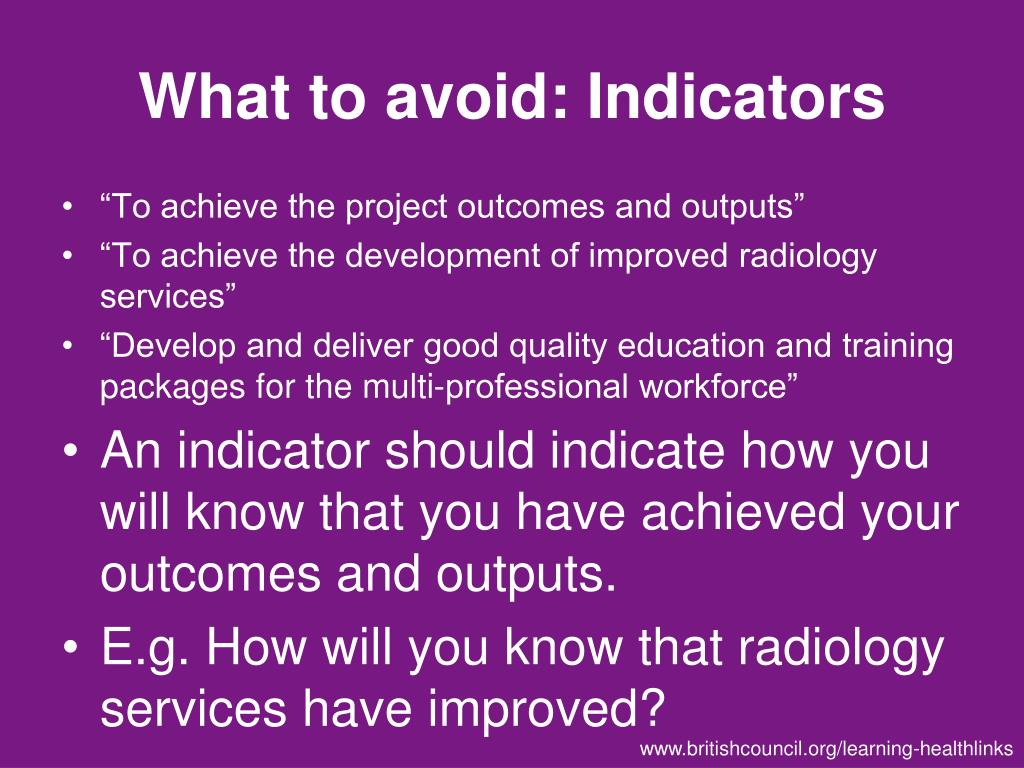 What to avoid: Indicators

• “To achieve the project outcomes and outputs”
• “To achieve the development of improved radiology services”
• “Develop and deliver good quality education and training packages for the multi-professional workforce”
• An indicator should indicate how you will know that you have achieved your outcomes and outputs.
• E.g. How will you know that radiology services have improved?

www.britishcouncil.org/learning-healthlinks